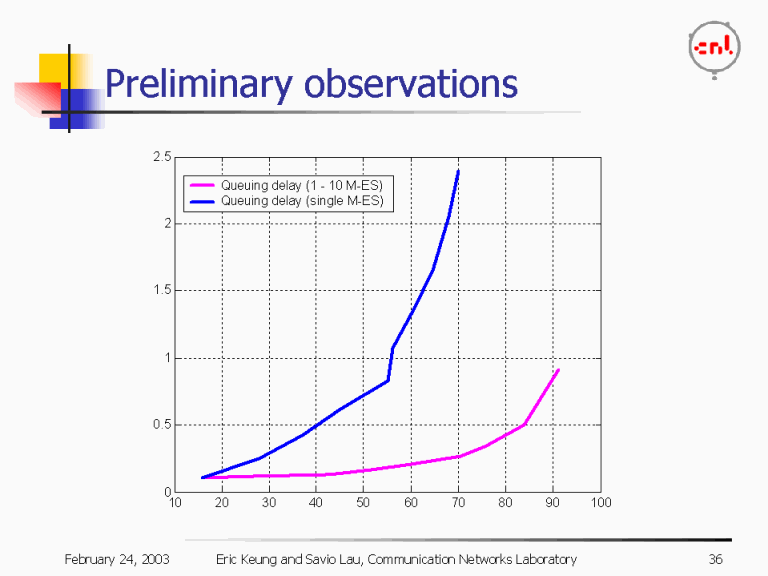 cnl

Preliminary observations

Queuing delay (1 - 10 M-ES)
Queuing delay (single M-ES)

2.5
2
1.5
1
0.5
0
10 20 30 40 50 60 70 80 90 100

February 24, 2003 Eric Keung and Savio Lau, Communication Networks Laboratory 36